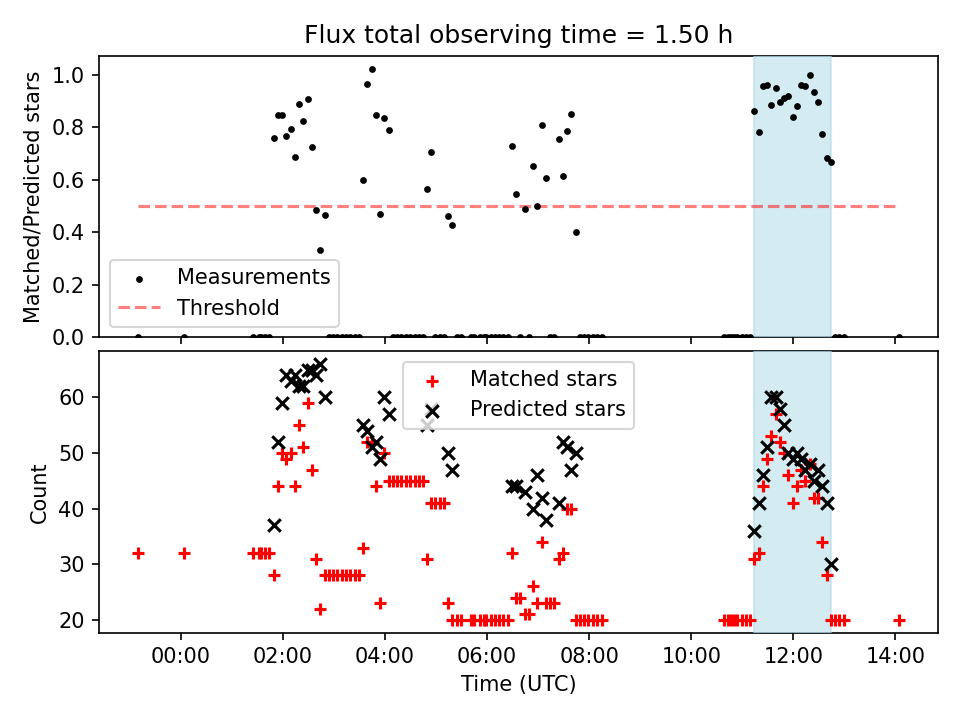 Flux total observing time = 1.50 h

Matched/Predicted stars

1.0
0.8
0.6
0.4
0.2
0.0

Measurements
Threshold

Count

60
50
40
30
20

Matched stars
Predicted stars

00:00
02:00
04:00
06:00
08:00
10:00
12:00
14:00

Time (UTC)